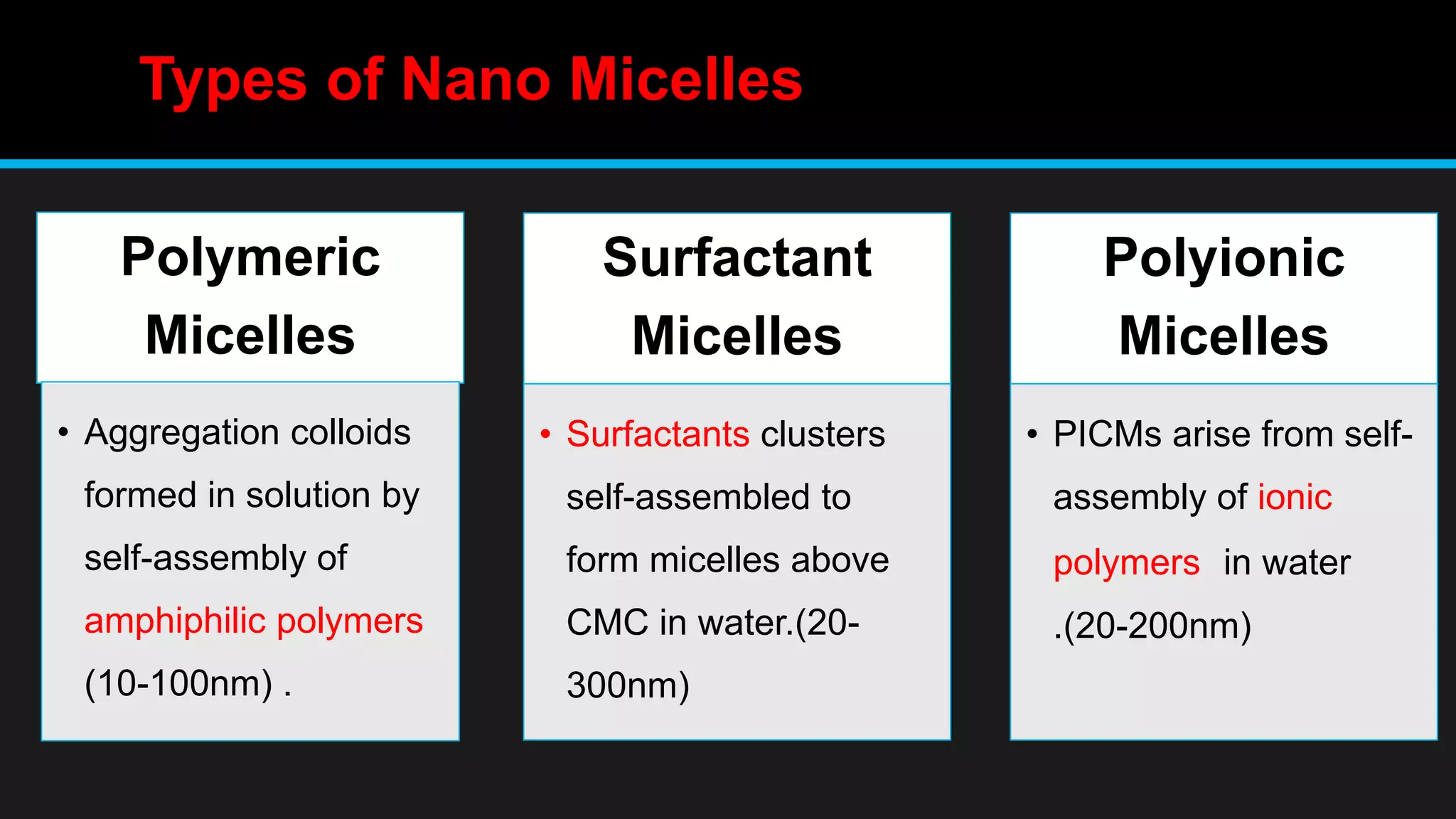 Types of Nano Micelles

Polymeric Micelles

• Aggregation colloids formed in solution by self-assembly of amphiphilic polymers (10-100nm) .

Surfactant Micelles

• Surfactants clusters self-assembled to form micelles above CMC in water.(20-300nm)

Polyionic Micelles

• PICMs arise from self-assembly of ionic polymers in water .(20-200nm)